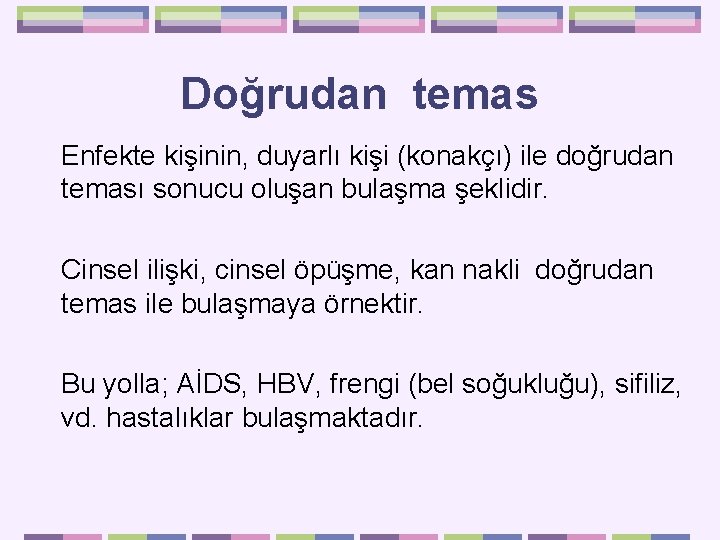 Doğrudan temas

Enfekte kişinin, duyarlı kişi (konakçı) ile doğrudan teması sonucu oluşan bulaşma şeklidir.

Cinsel ilişki, cinsel öpüşme, kan nakli doğrudan temas ile bulaşmaya örnektir.

Bu yolla; AİDS, HBV, frengi (bel soğukluğu), sifiliz, vd. hastalıklar bulaşmaktadır.